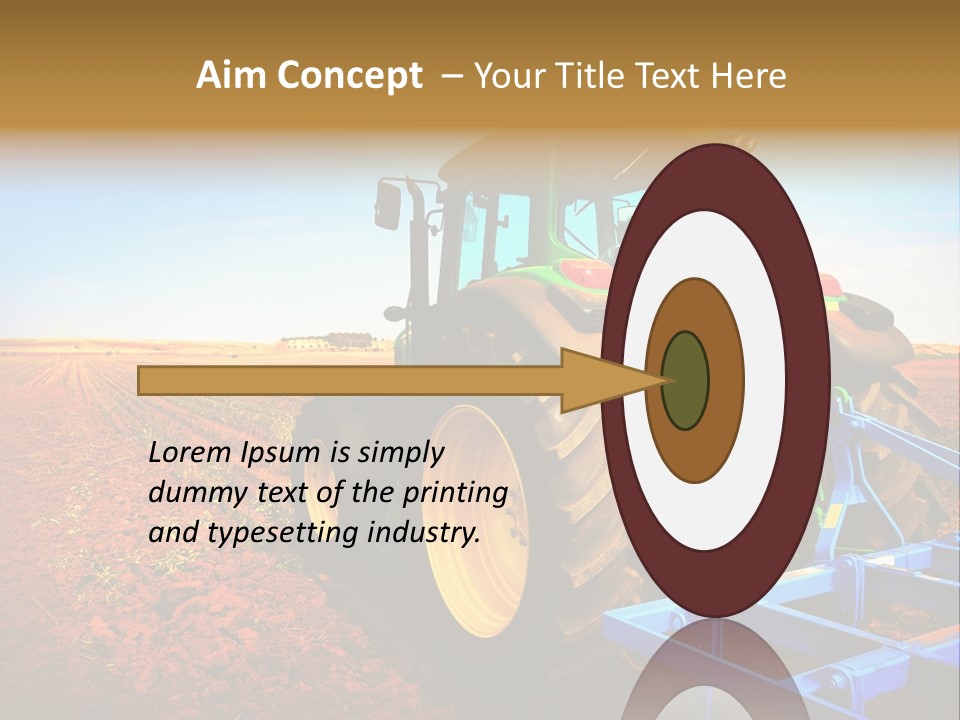 Aim Concept – Your Title Text Here

Lorem Ipsum is simply dummy text of the printing and typesetting industry.